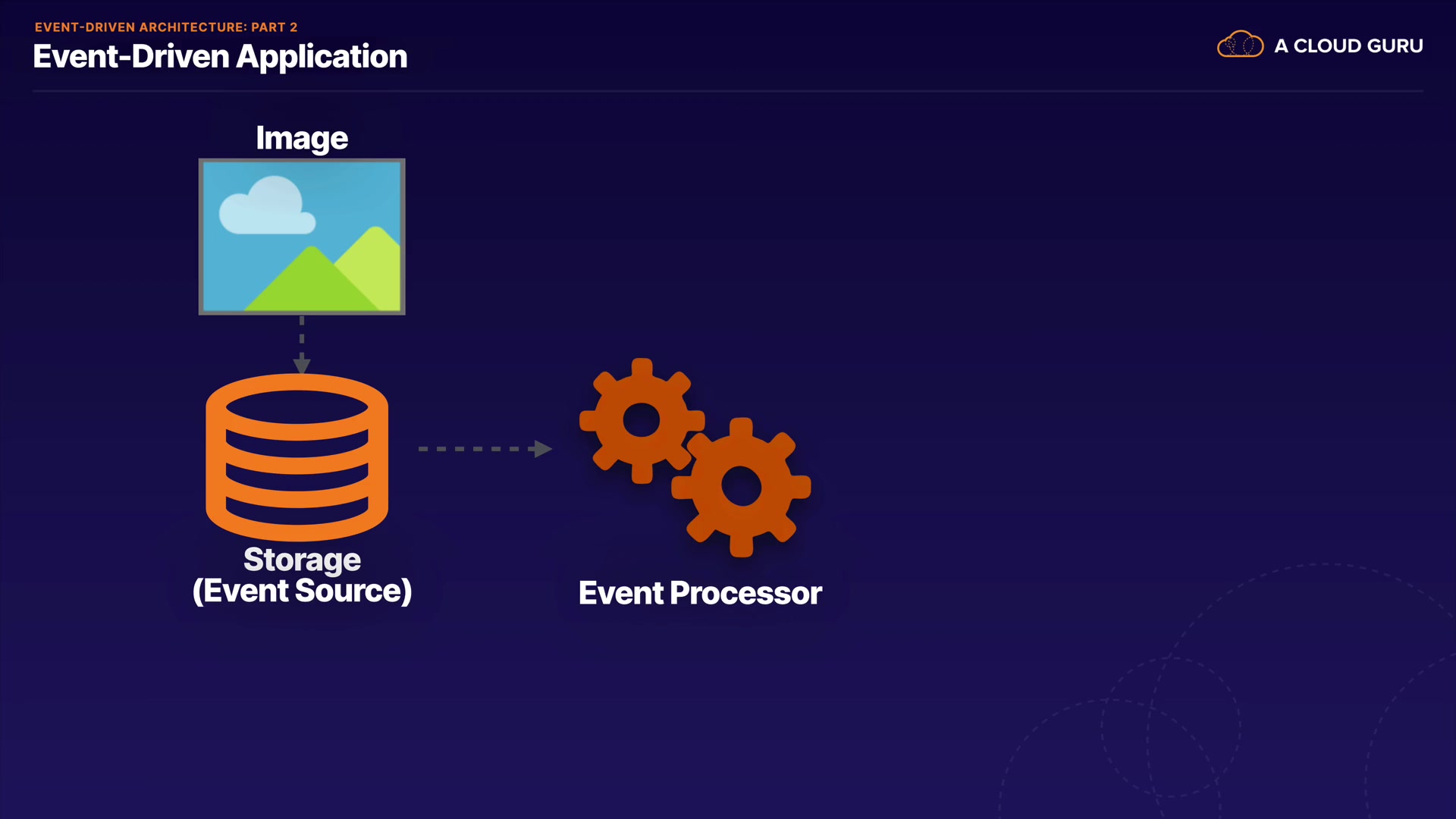 EVENT-DRIVEN ARCHITECTURE: PART 2
Event-Driven Application

A CLOUD GURU

Image

Storage
(Event Source)

Event Processor